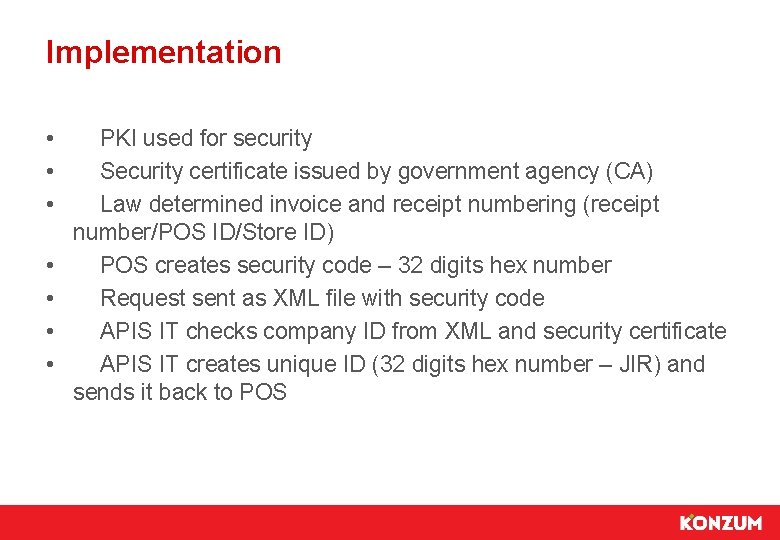 Implementation

• PKI used for security
• Security certificate issued by government agency (CA)
• Law determined invoice and receipt numbering (receipt number/POS ID/Store ID)
• POS creates security code – 32 digits hex number
• Request sent as XML file with security code
• APIS IT checks company ID from XML and security certificate
• APIS IT creates unique ID (32 digits hex number – JIR) and sends it back to POS

KONZUM